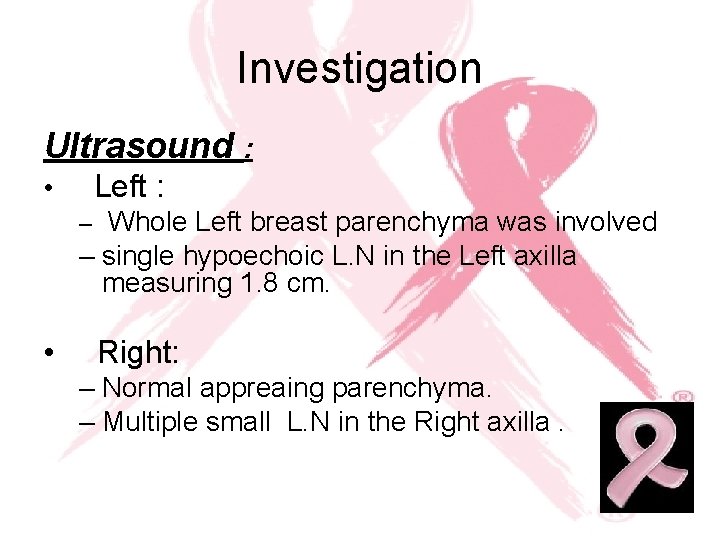 Investigation

Ultrasound :

• Left :
– Whole Left breast parenchyma was involved
– single hypoechoic L.N in the Left axilla measuring 1.8 cm.

• Right:
– Normal appreaing parenchyma.
– Multiple small L.N in the Right axilla .

®